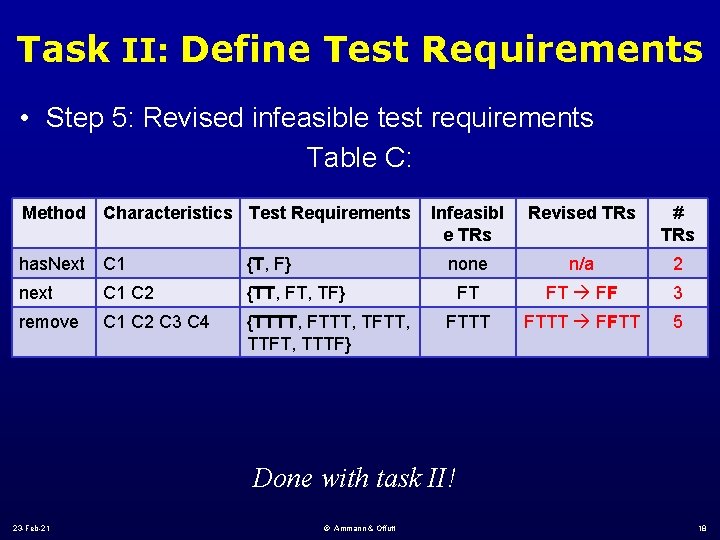 Task II: Define Test Requirements

• Step 5: Revised infeasible test requirements

Table C:

| Method | Characteristics | Test Requirements | Infeasible TRs | Revised TRs | # TRs |
|---|---|---|---|---|---|
| hasNext | C1 | {T, F} | none | n/a | 2 |
| next | C1 C2 | {TT, FT, TF} | FT | FT → FF | 3 |
| remove | C1 C2 C3 C4 | {TTTT, FTTT, TFTT, TTFT, TTTF} | FTTT | FTTT → FFTT | 5 |

Done with task II!

23-Feb-21

© Ammann & Offutt

18